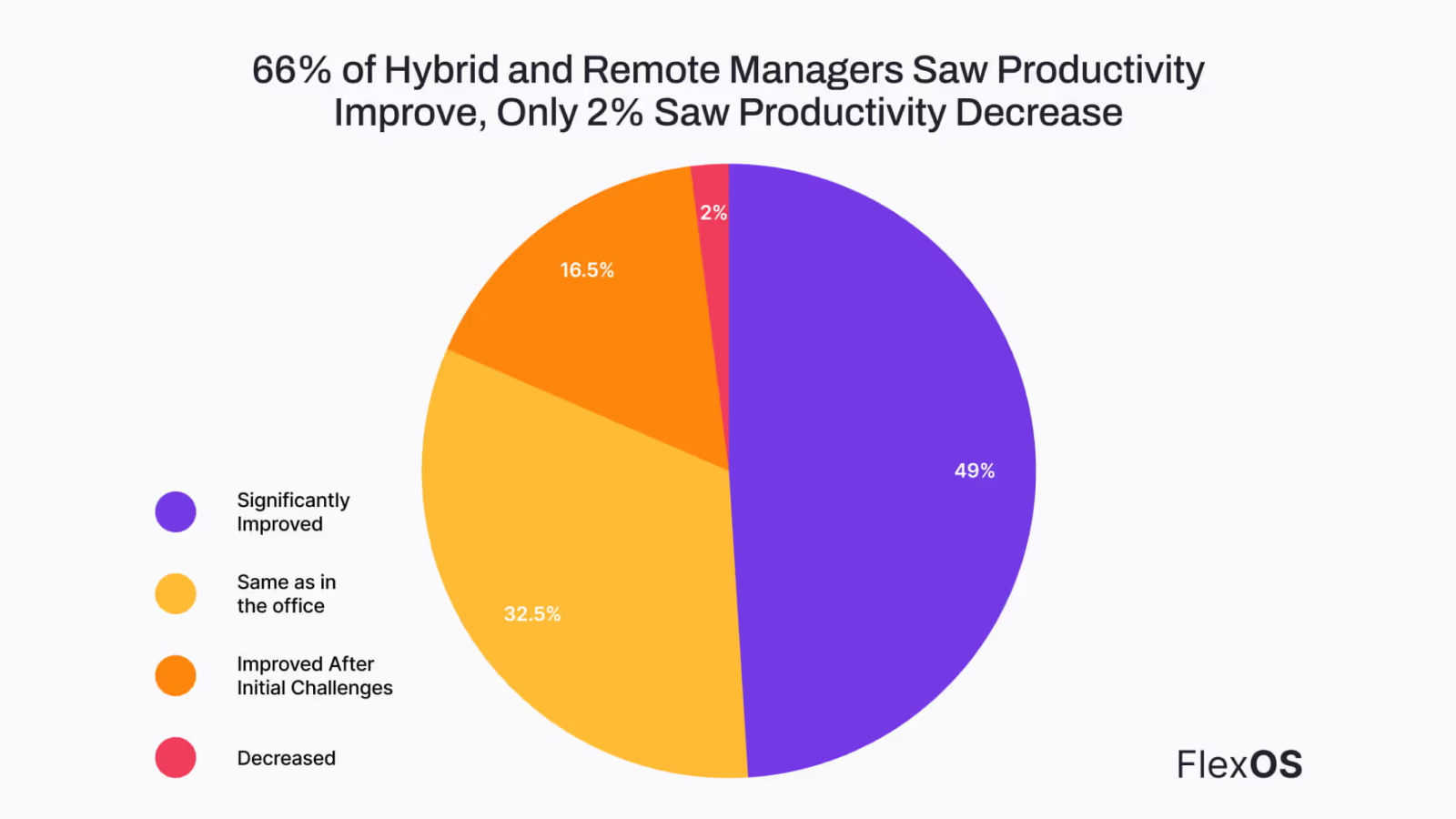 66% of Hybrid and Remote Managers Saw Productivity Improve, Only 2% Saw Productivity Decrease

2%

16.5%

49%

32.5%

Significantly Improved

Same as in the office

Improved After Initial Challenges

Decreased

FlexOS